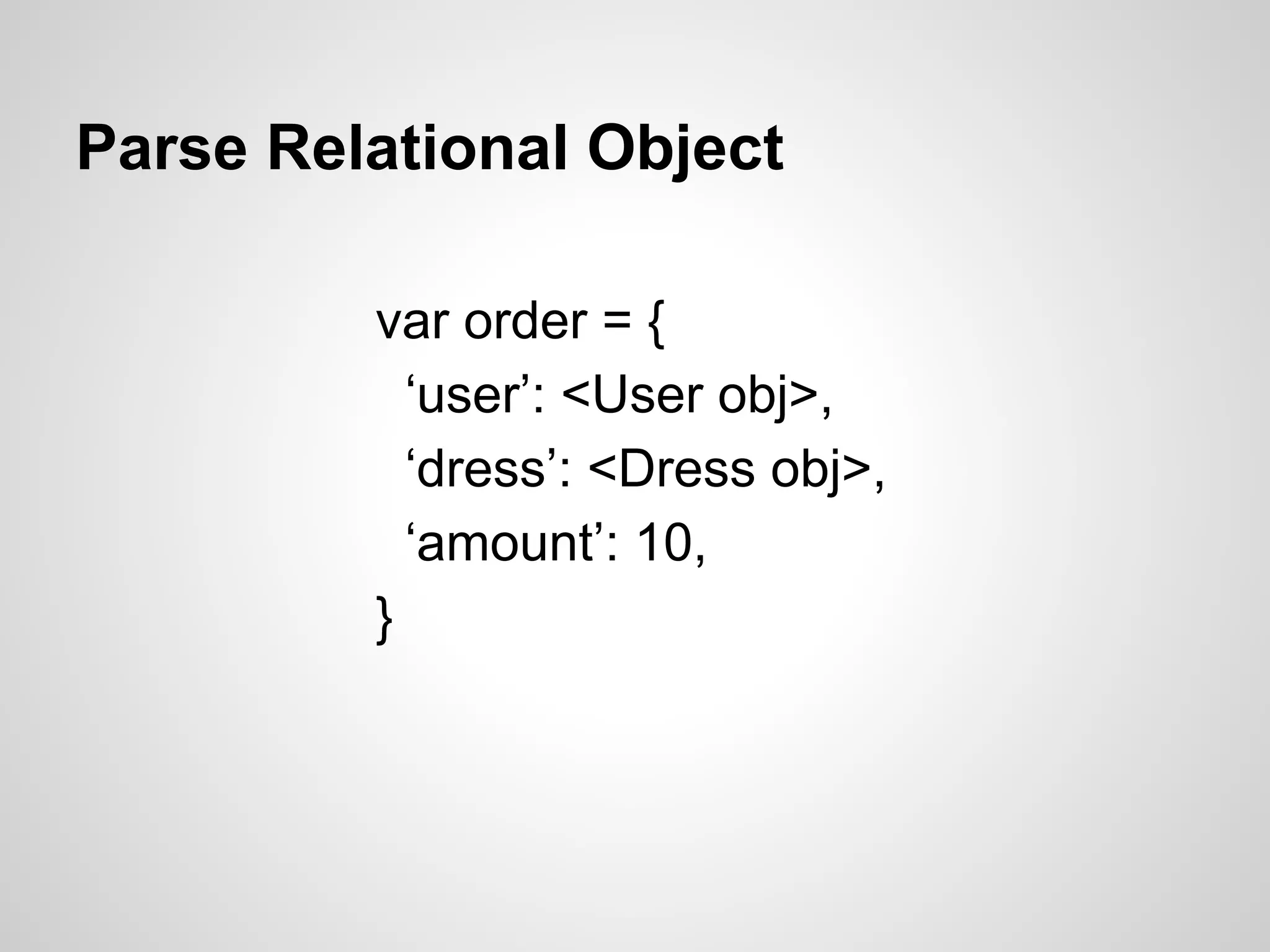 Parse Relational Object

var order = {
  ‘user’: <User obj>,
  ‘dress’: <Dress obj>,
  ‘amount’: 10,
}